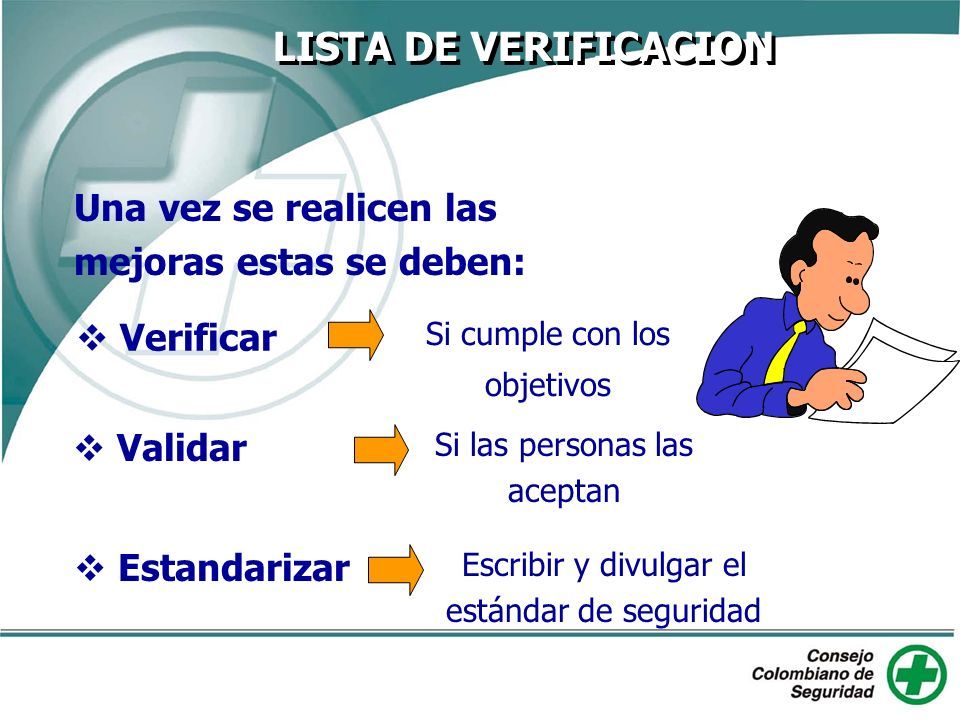 LISTA DE VERIFICACION

Una vez se realicen las mejoras estas se deben:

❖ Verificar

Si cumple con los objetivos

❖ Validar

Si las personas las aceptan

❖ Estandarizar

Escribir y divulgar el estándar de seguridad

Consejo Colombiano de Seguridad